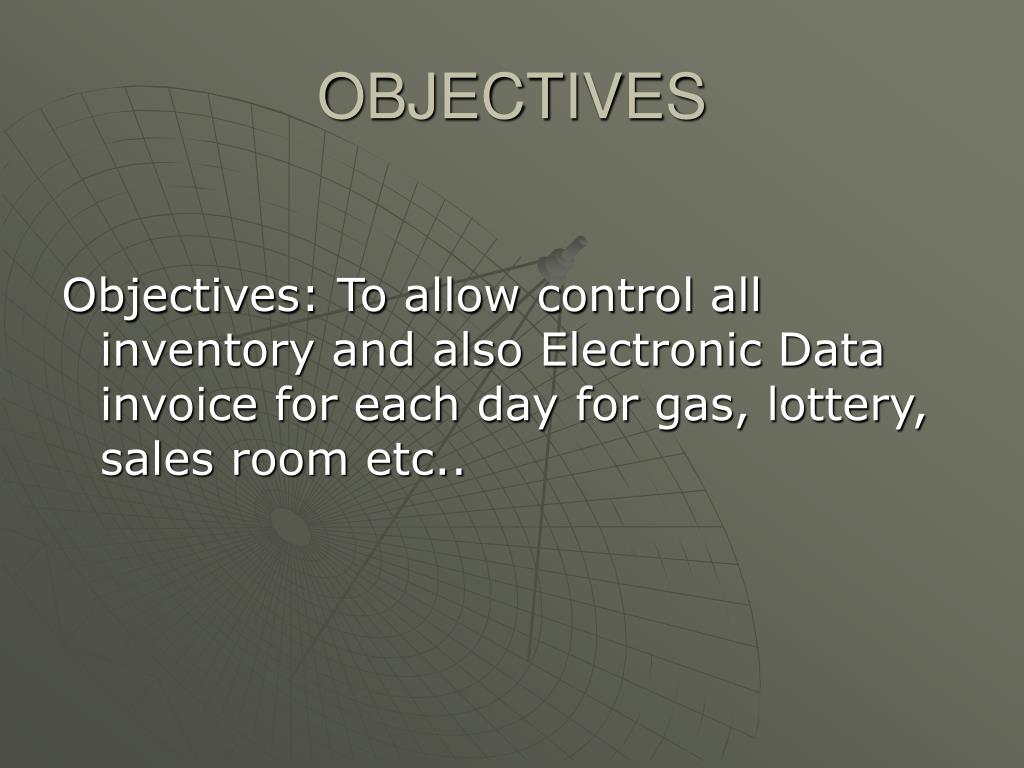 OBJECTIVES

Objectives: To allow control all inventory and also Electronic Data invoice for each day for gas, lottery, sales room etc..